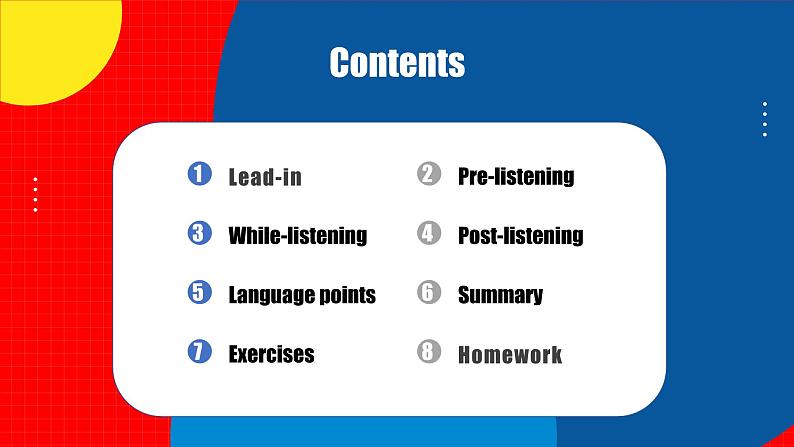 Contents

1 Lead-in
2 Pre-listening
3 While-listening
4 Post-listening
5 Language points
6 Summary
7 Exercises
8 Homework